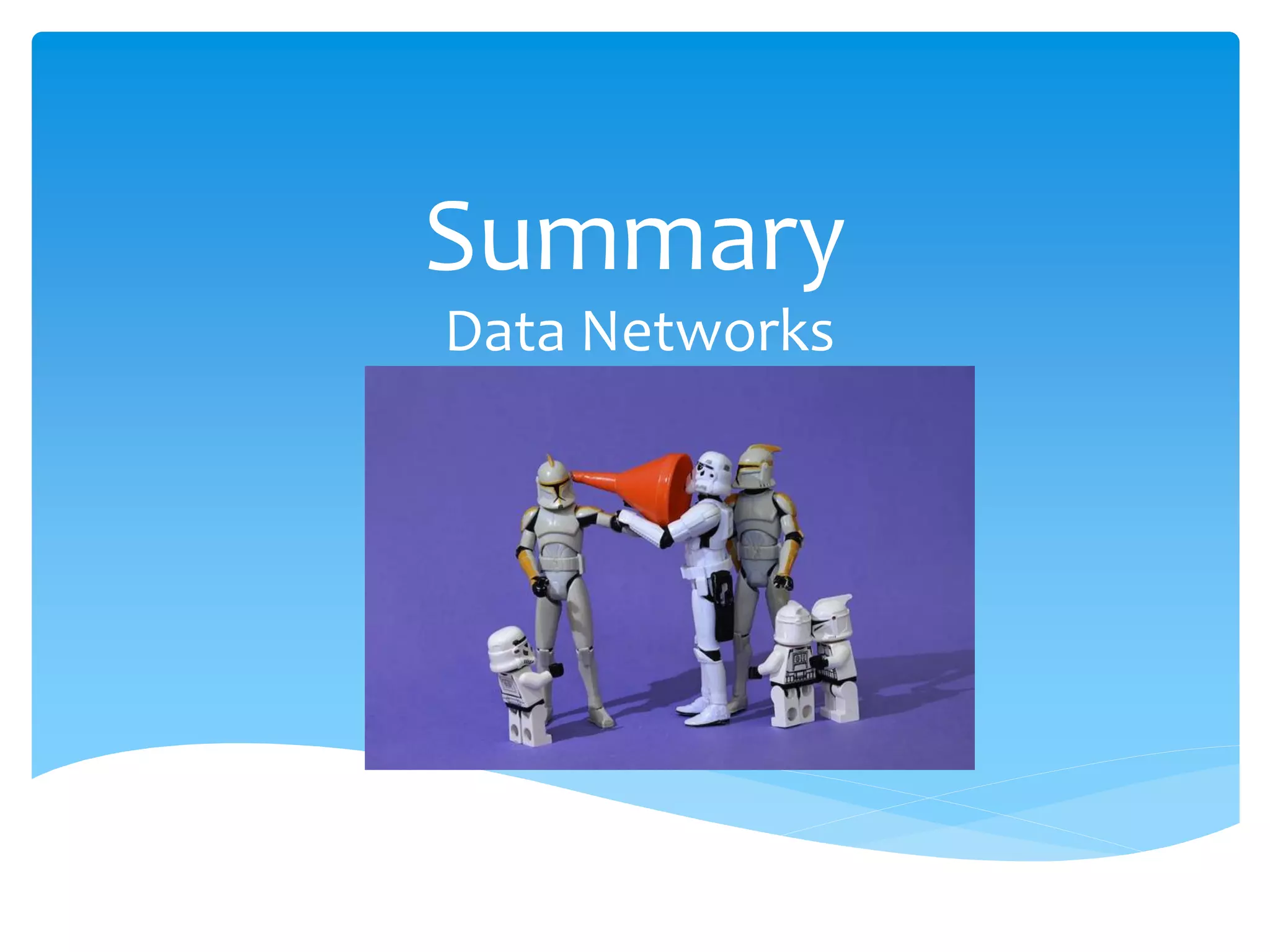 Summary
Data Networks